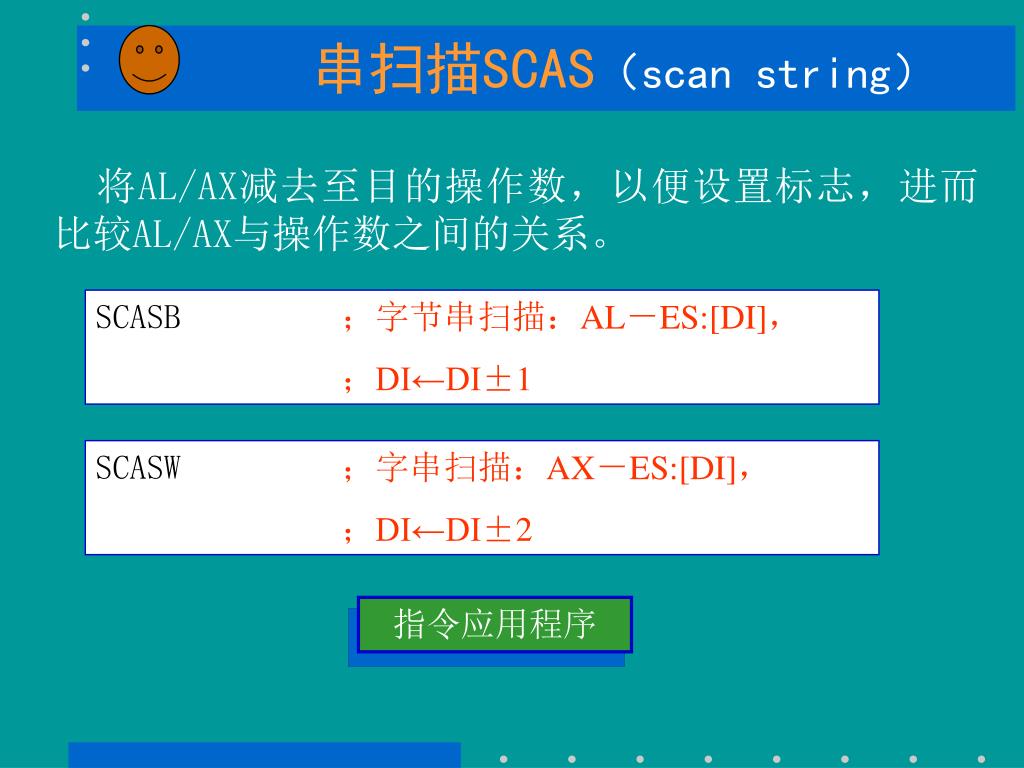 串扫描SCAS（scan string）

将AL/AX减去至目的操作数，以便设置标志，进而比较AL/AX与操作数之间的关系。

SCASB ；字节串扫描：AL－ES:[DI]，
；DI←DI±1

SCASW ；字串扫描：AX－ES:[DI]，
；DI←DI±2

指令应用程序